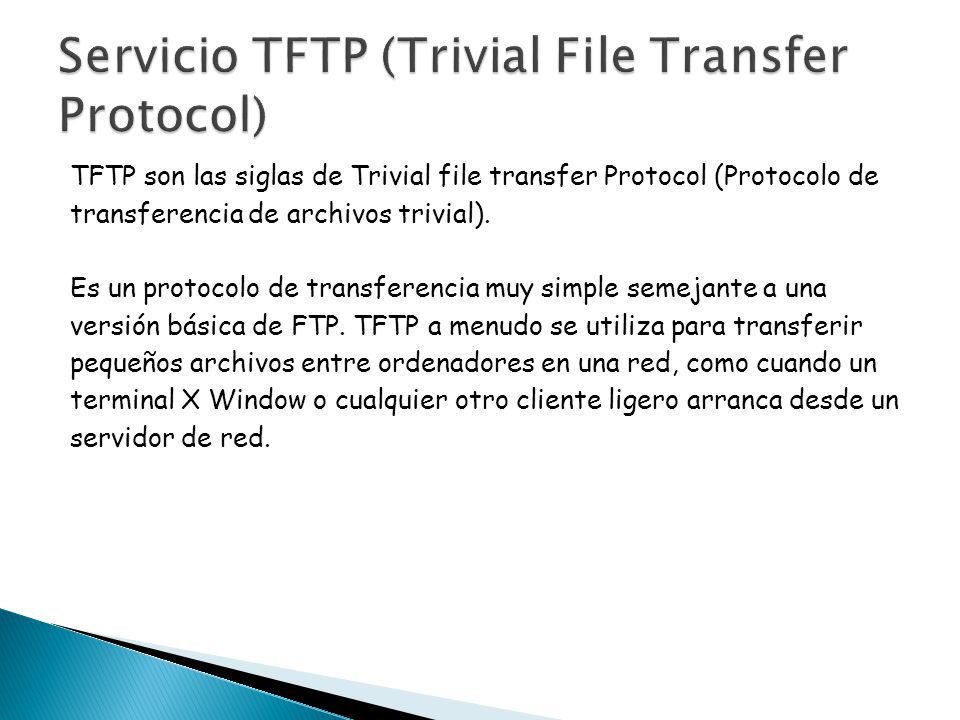 Servicio TFTP (Trivial File Transfer Protocol)

TFTP son las siglas de Trivial file transfer Protocol (Protocolo de transferencia de archivos trivial).

Es un protocolo de transferencia muy simple semejante a una versión básica de FTP. TFTP a menudo se utiliza para transferir pequeños archivos entre ordenadores en una red, como cuando un terminal X Window o cualquier otro cliente ligero arranca desde un servidor de red.